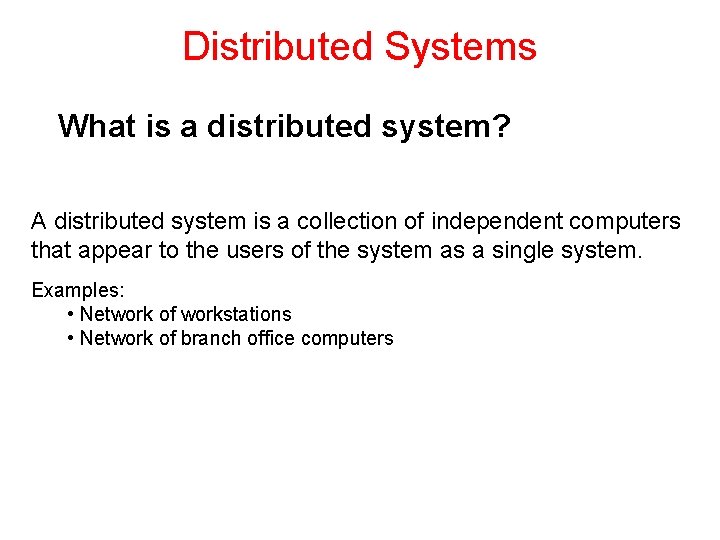 Distributed Systems

What is a distributed system?

A distributed system is a collection of independent computers that appear to the users of the system as a single system.

Examples:
• Network of workstations
• Network of branch office computers